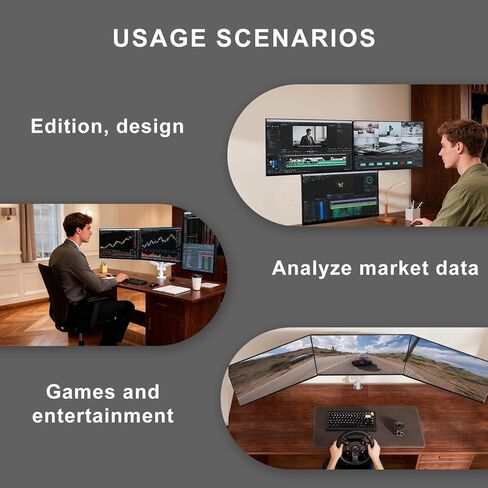 USAGE SCENARIOS

Edition, design

Analyze market data

Games and entertainment